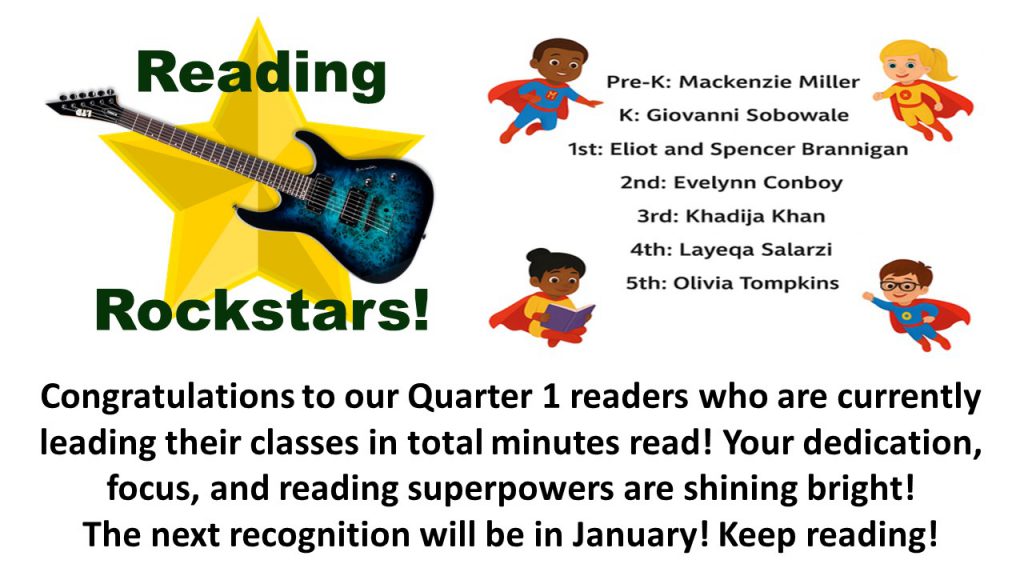 Reading

Rockstars!

Pre-K: Mackenzie Miller
K: Giovanni Sobowale
1st: Eliot and Spencer Brannigan
2nd: Evelynn Conboy
3rd: Khadija Khan
4th: Layeqa Salarzi
5th: Olivia Tompkins

Congratulations to our Quarter 1 readers who are currently leading their classes in total minutes read! Your dedication, focus, and reading superpowers are shining bright!
The next recognition will be in January! Keep reading!